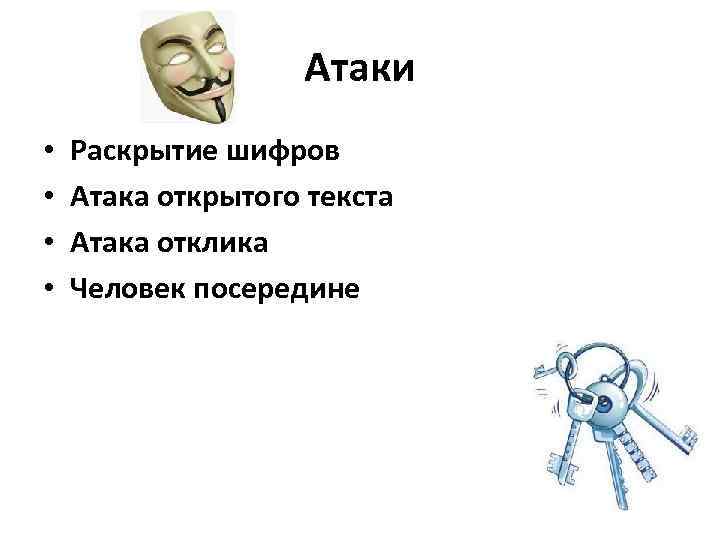 Атаки

• Раскрытие шифров
• Атака открытого текста
• Атака отклика
• Человек посередине